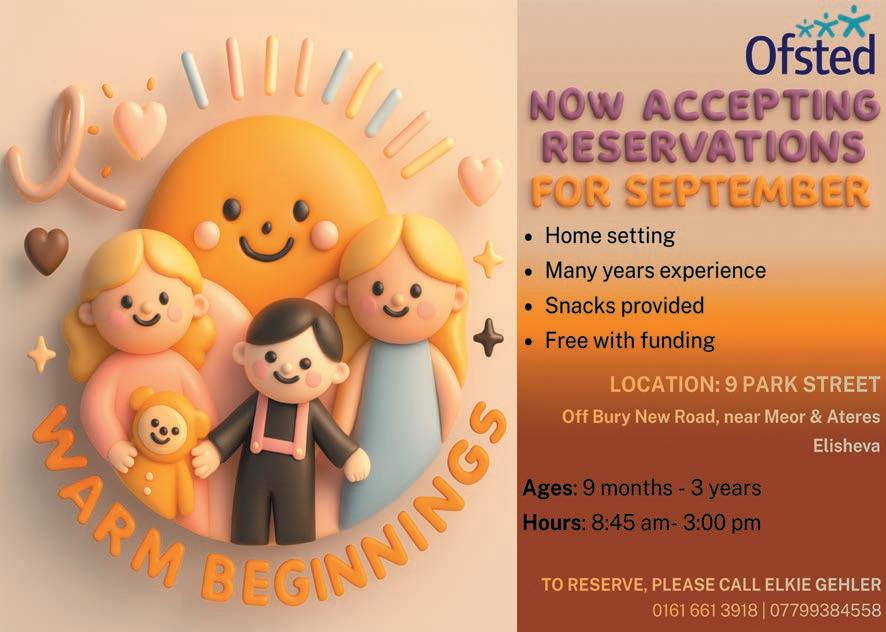 WARM BEGINNINGS

Ofsted

NOW ACCEPTING RESERVATIONS FOR SEPTEMBER

• Home setting
• Many years experience
• Snacks provided
• Free with funding

LOCATION: 9 PARK STREET
Off Bury New Road, near Meor & Ateres Elisheva

Ages: 9 months - 3 years
Hours: 8:45 am- 3:00 pm

TO RESERVE, PLEASE CALL ELKIE GEHLER
0161 661 3918 | 07799384558